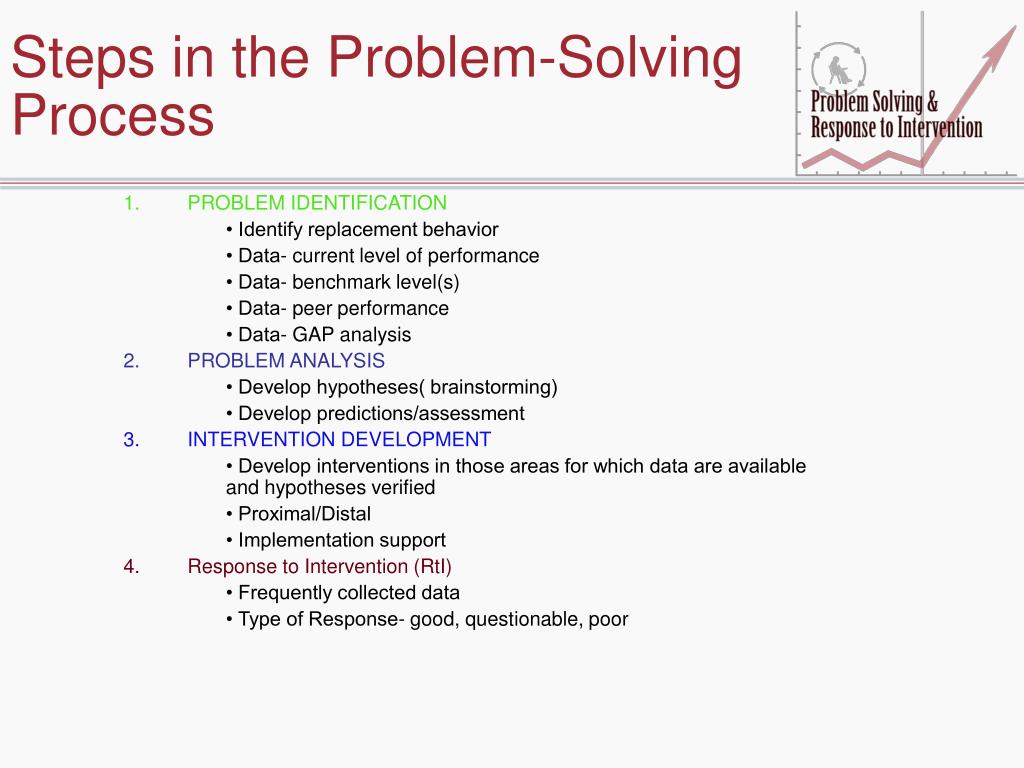 Steps in the Problem-Solving Process

Problem Solving & Response to Intervention

1. PROBLEM IDENTIFICATION
• Identify replacement behavior
• Data- current level of performance
• Data- benchmark level(s)
• Data- peer performance
• Data- GAP analysis
2. PROBLEM ANALYSIS
• Develop hypotheses( brainstorming)
• Develop predictions/assessment
3. INTERVENTION DEVELOPMENT
• Develop interventions in those areas for which data are available and hypotheses verified
• Proximal/Distal
• Implementation support
4. Response to Intervention (RtI)
• Frequently collected data
• Type of Response- good, questionable, poor